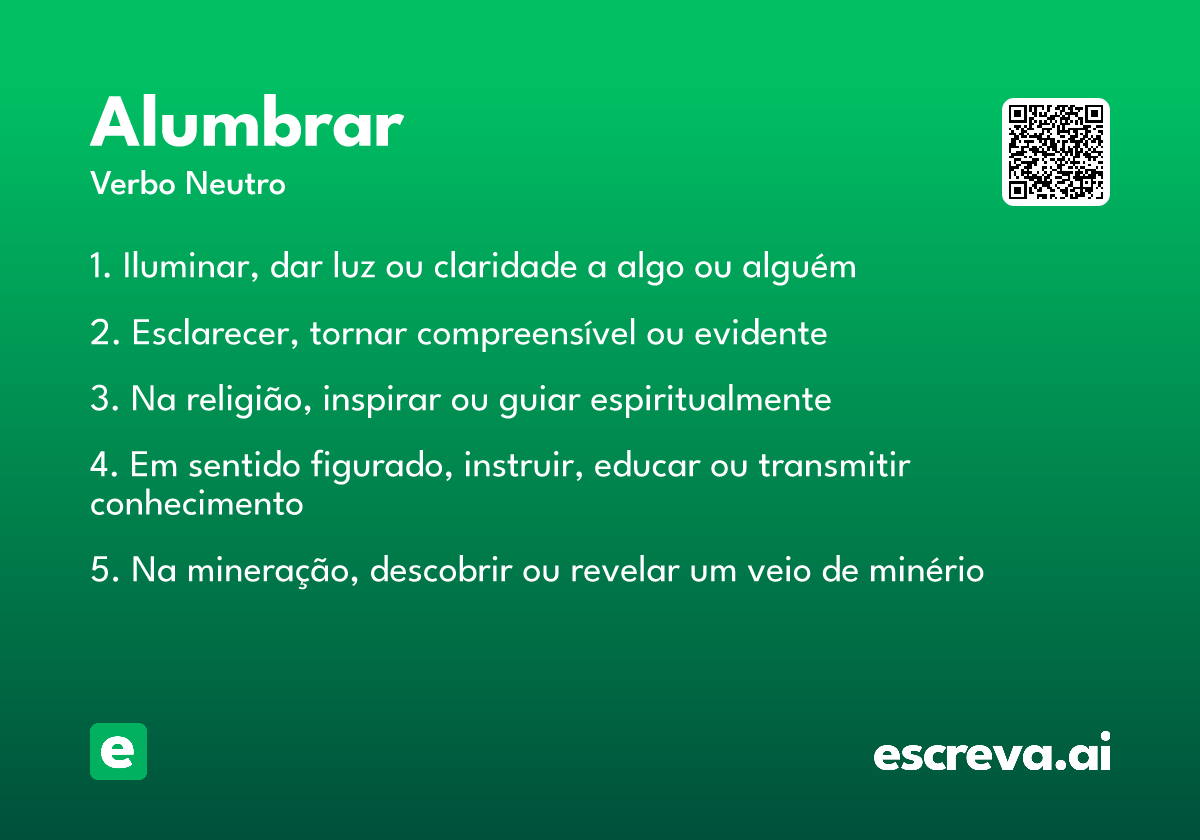 Alumbrar
Verbo Neutro

1. Iluminar, dar luz ou claridade a algo ou alguém

2. Esclarecer, tornar compreensível ou evidente

3. Na religião, inspirar ou guiar espiritualmente

4. Em sentido figurado, instruir, educar ou transmitir conhecimento

5. Na mineração, descobrir ou revelar um veio de minério

e

escreva.ai